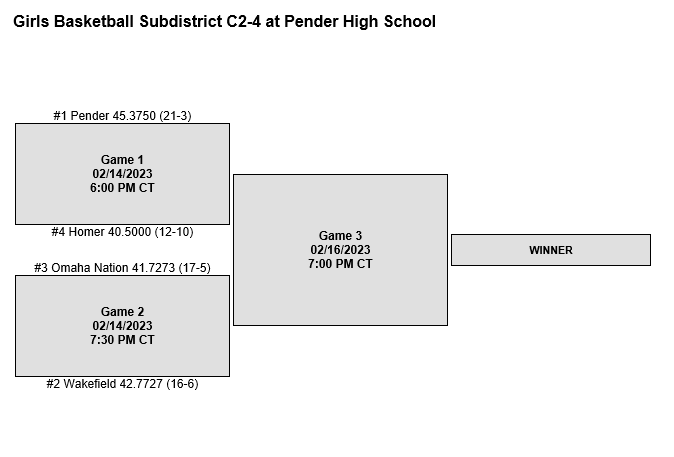 Girls Basketball Subdistrict C2-4 at Pender High School

#1 Pender 45.3750 (21-3)

Game 1
02/14/2023
6:00 PM CT

#4 Homer 40.5000 (12-10)

#3 Omaha Nation 41.7273 (17-5)

Game 2
02/14/2023
7:30 PM CT

#2 Wakefield 42.7727 (16-6)

Game 3
02/16/2023
7:00 PM CT

WINNER